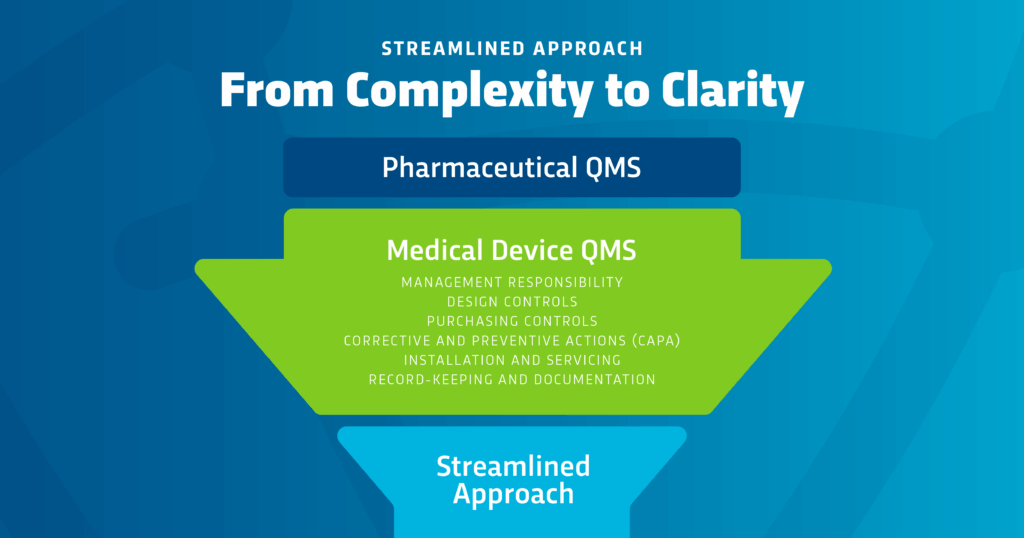 STREAMLINED APPROACH
From Complexity to Clarity

Pharmaceutical QMS

Medical Device QMS
MANAGEMENT RESPONSIBILITY
DESIGN CONTROLS
PURCHASING CONTROLS
CORRECTIVE AND PREVENTIVE ACTIONS (CAPA)
INSTALLATION AND SERVICING
RECORD-KEEPING AND DOCUMENTATION

Streamlined Approach